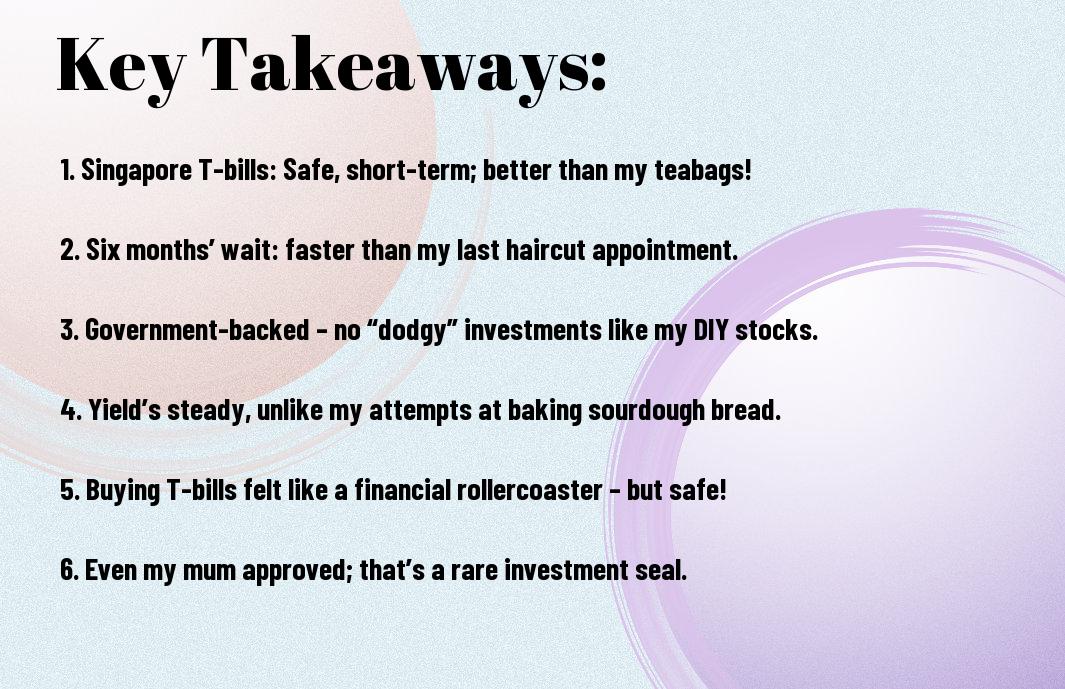 Key Takeaways:

1. Singapore T-bills: Safe, short-term; better than my teabags!

2. Six months' wait: faster than my last haircut appointment.

3. Government-backed – no "dodgy" investments like my DIY stocks.

4. Yield's steady, unlike my attempts at baking sourdough bread.

5. Buying T-bills felt like a financial rollercoaster – but safe!

6. Even my mum approved; that's a rare investment seal.